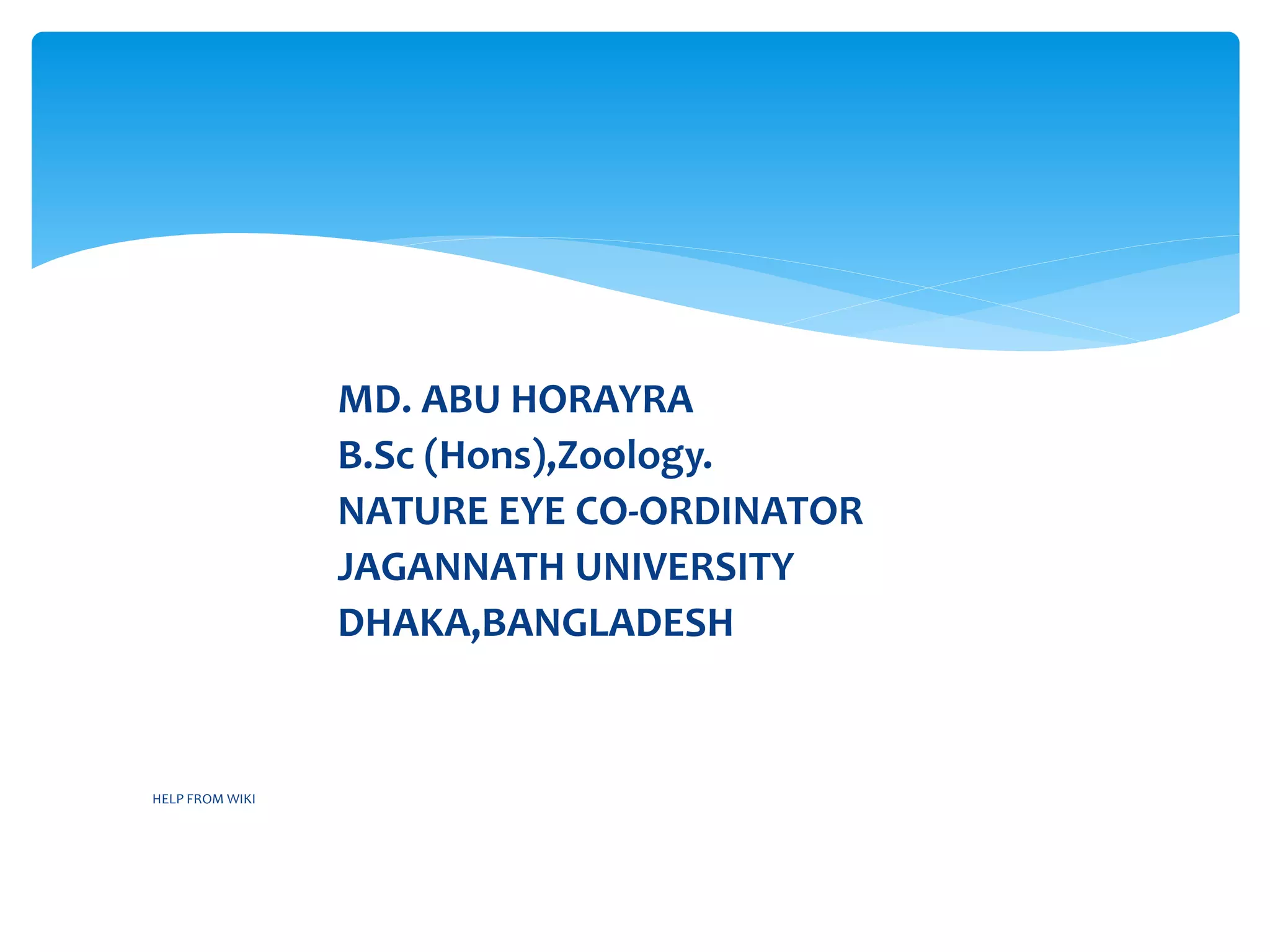 MD. ABU HORAYRA
B.Sc (Hons),Zoology.
NATURE EYE CO-ORDINATOR
JAGANNATH UNIVERSITY
DHAKA,BANGLADESH

HELP FROM WIKI